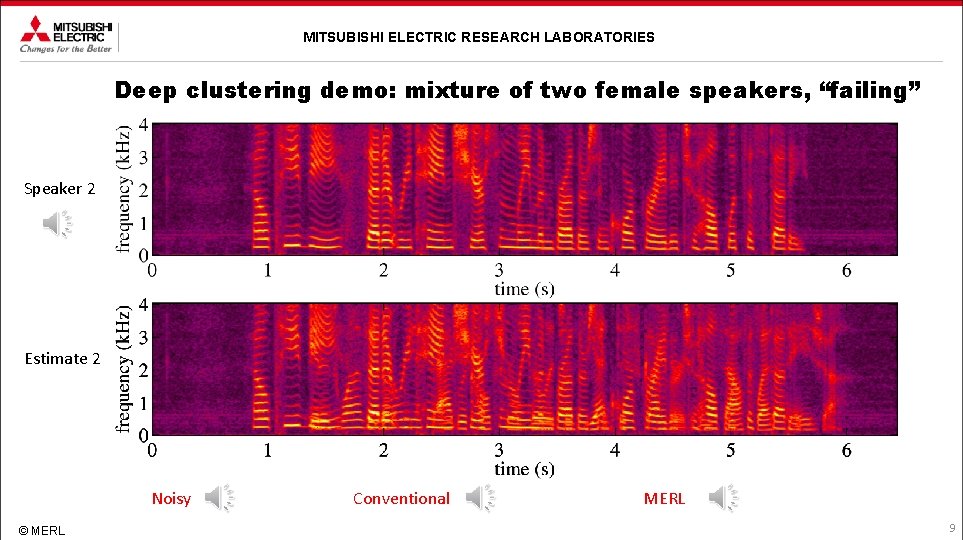 MITSUBISHI ELECTRIC
Changes for the Better

MITSUBISHI ELECTRIC RESEARCH LABORATORIES

Deep clustering demo: mixture of two female speakers, "failing"

Speaker 2

frequency (kHz)
4
3
2
1
0
0 1 2 3 4 5 6
time (s)

Estimate 2

frequency (kHz)
4
3
2
1
0
0 1 2 3 4 5 6
time (s)

Noisy Conventional MERL

© MERL

9